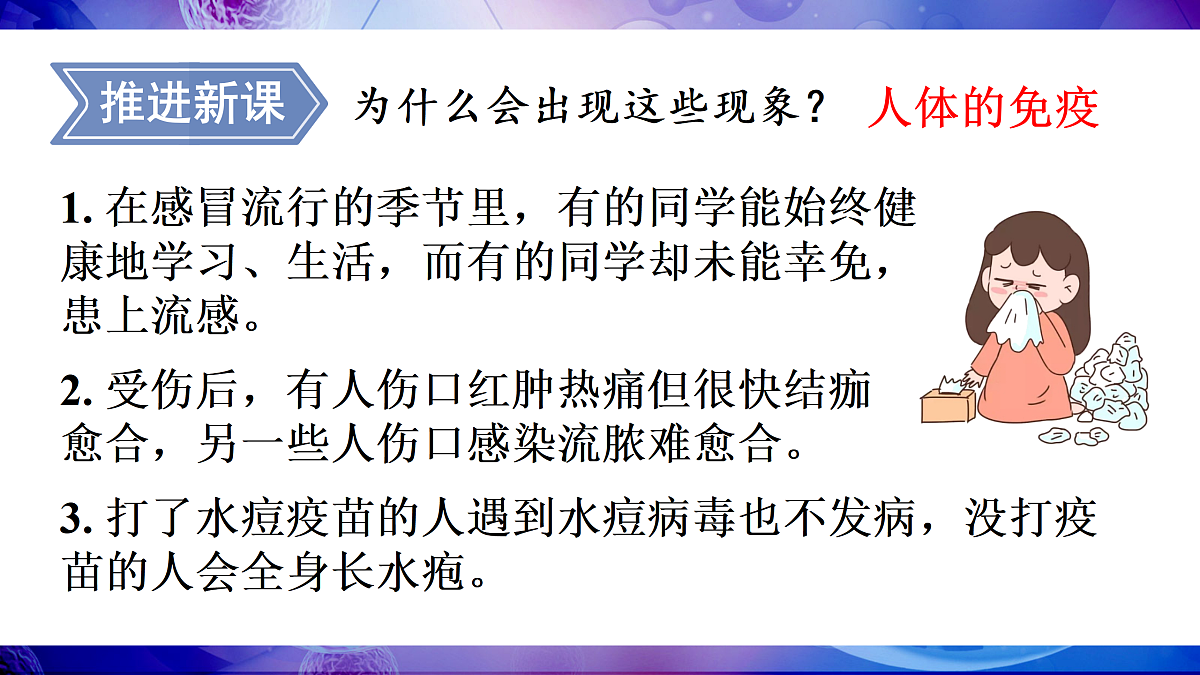 推进新课

为什么会出现这些现象？ 人体的免疫

1. 在感冒流行的季节里，有的同学能始终健康地学习、生活，而有的同学却未能幸免，患上流感。

2. 受伤后，有人伤口红肿热痛但很快结痂愈合，另一些人伤口感染流脓难愈合。

3. 打了水痘疫苗的人遇到水痘病毒也不发病，没打疫苗的人会全身长水疱。